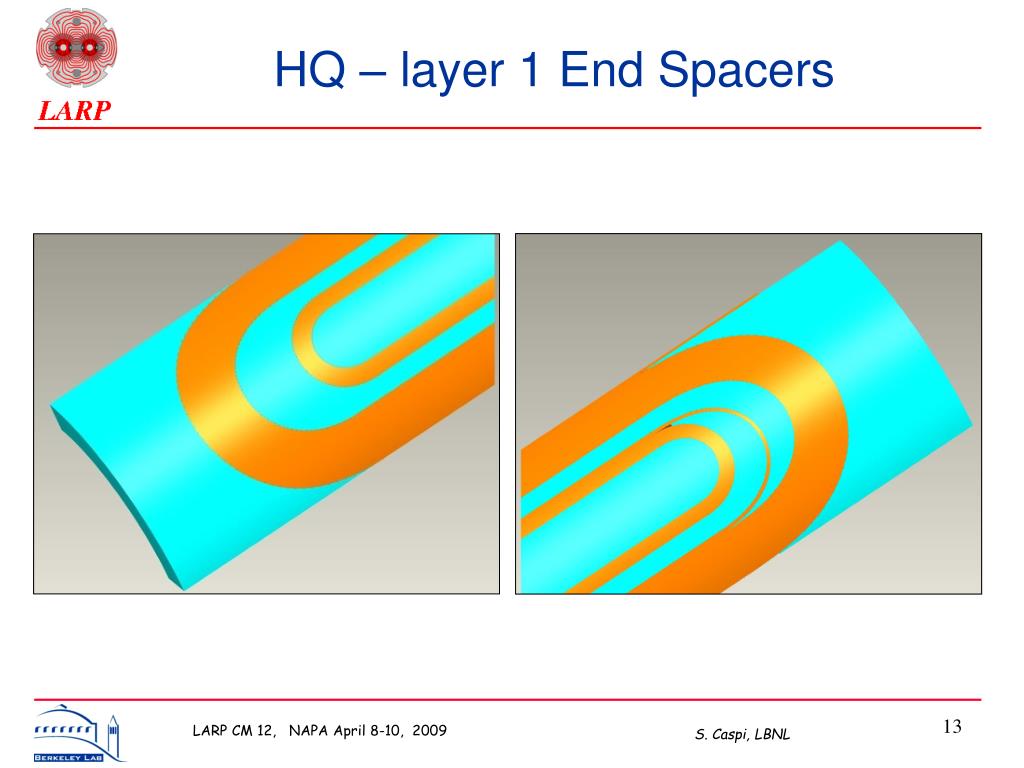 LARP

HQ – layer 1 End Spacers

BERKELEY LAB

LARP CM 12, NAPA April 8-10, 2009

S. Caspi, LBNL

13